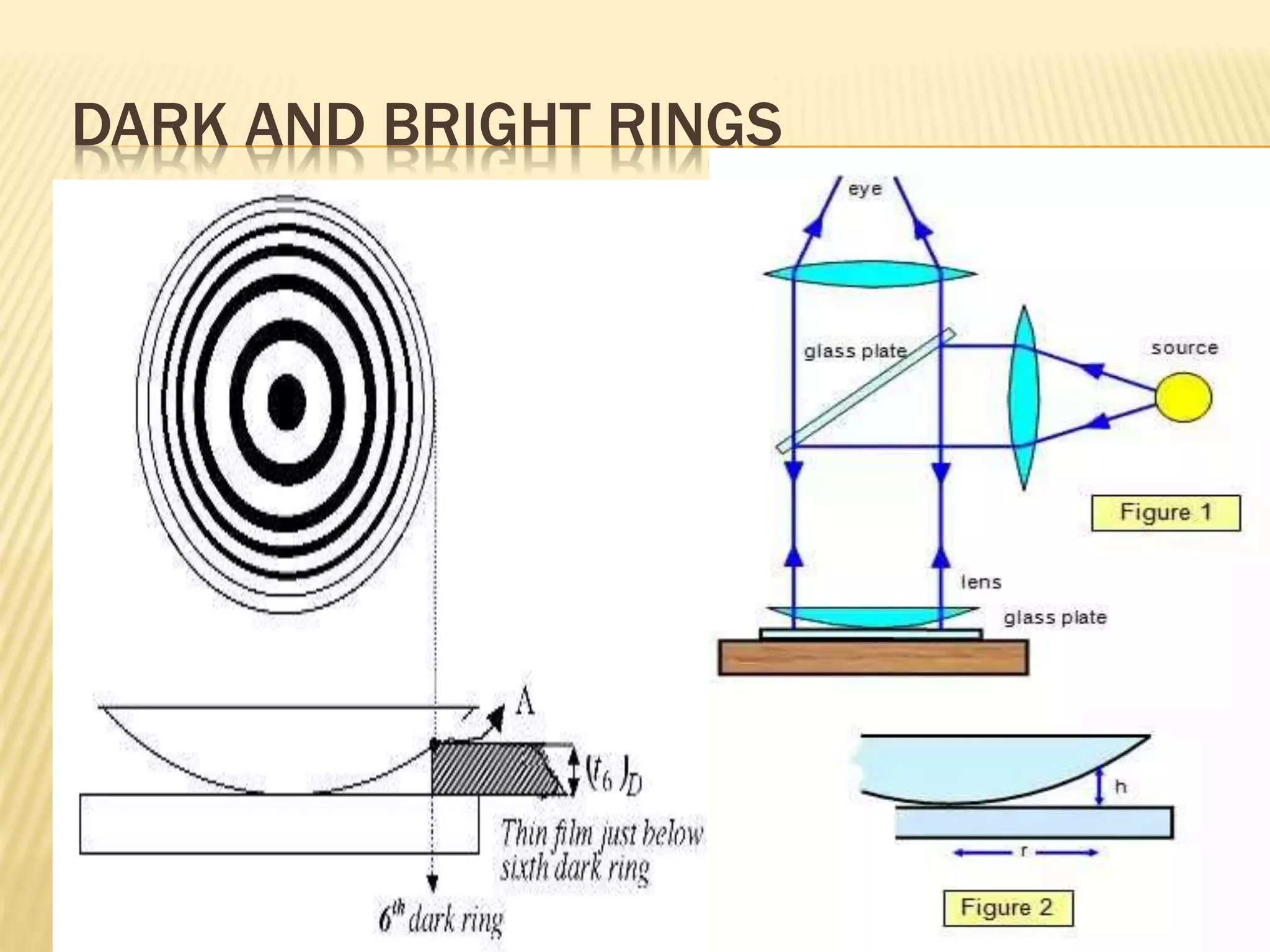 DARK AND BRIGHT RINGS

A

$(t_6)_D$

Thin film just below sixth dark ring

$6^{th}$ dark ring

eye

glass plate

source

Figure 1

lens

glass plate

h

r

Figure 2